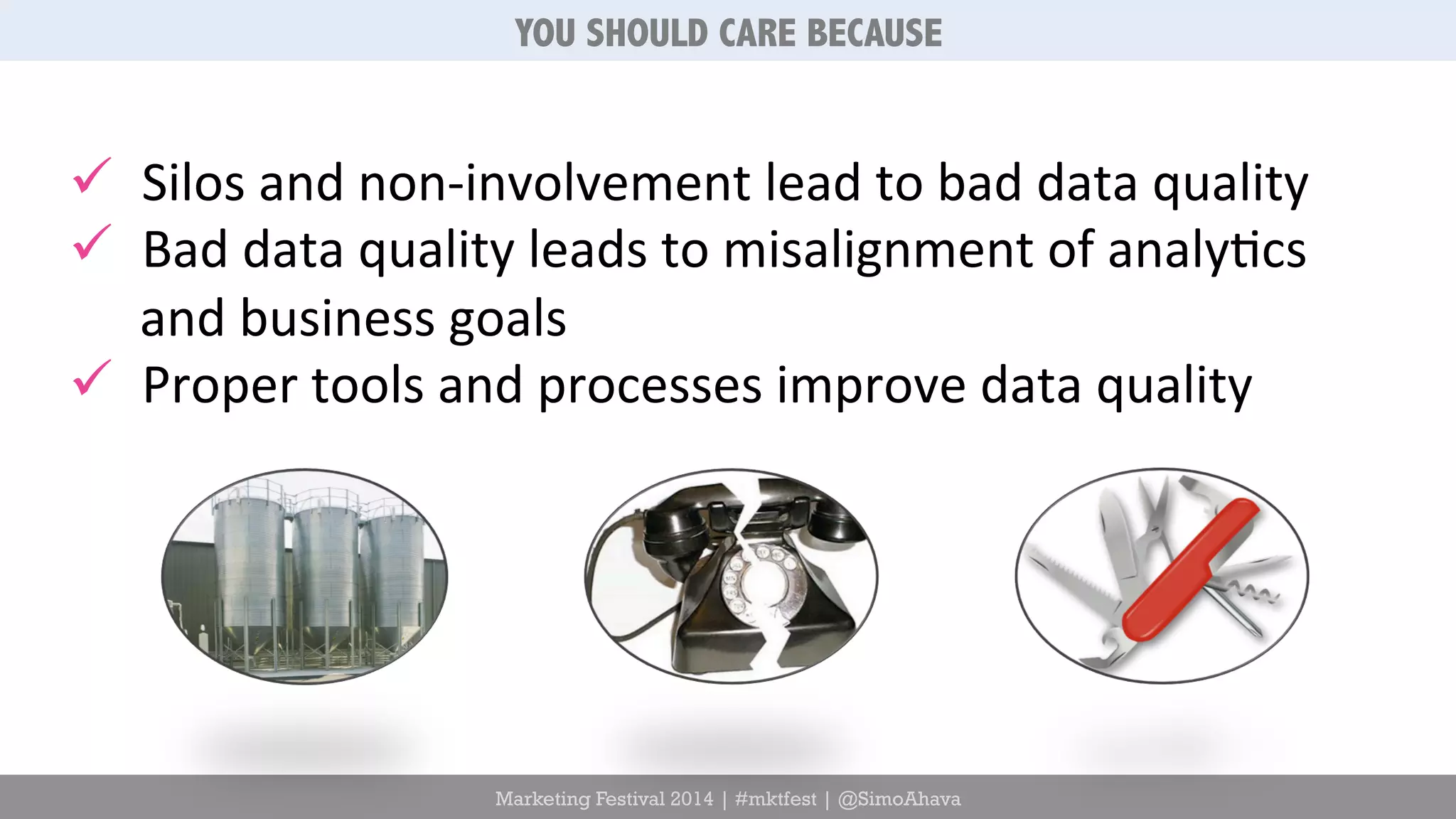 YOU SHOULD CARE BECAUSE

✓ Silos and non-involvement lead to bad data quality
✓ Bad data quality leads to misalignment of analytics and business goals
✓ Proper tools and processes improve data quality

Marketing Festival 2014 | #mktfest | @SimoAhava